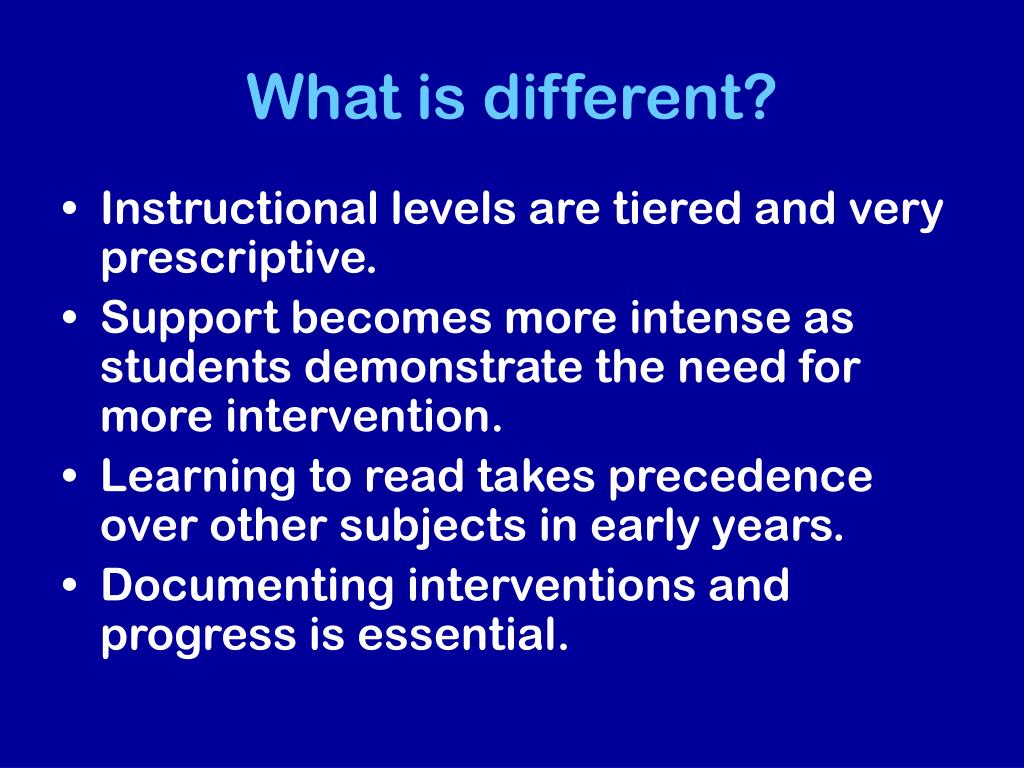 What is different?

• Instructional levels are tiered and very prescriptive.
• Support becomes more intense as students demonstrate the need for more intervention.
• Learning to read takes precedence over other subjects in early years.
• Documenting interventions and progress is essential.